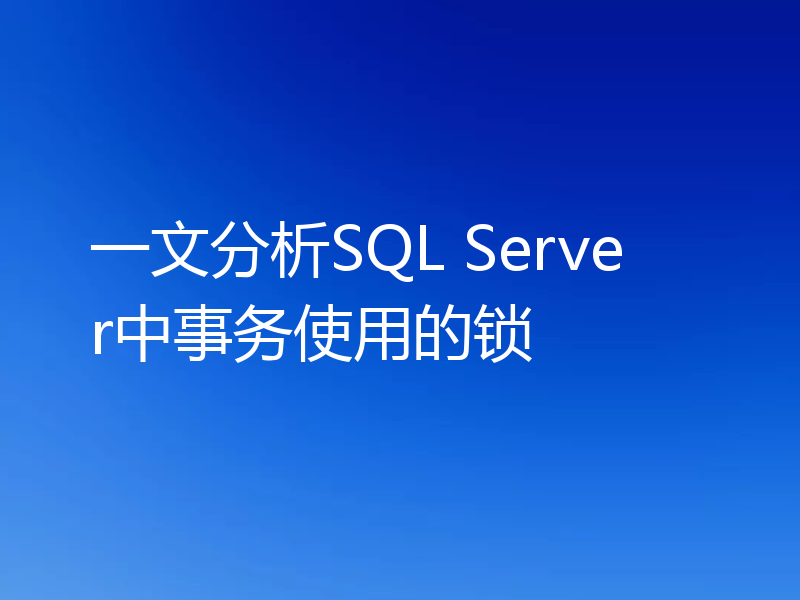 一文分析SQL Server中事务使用的锁